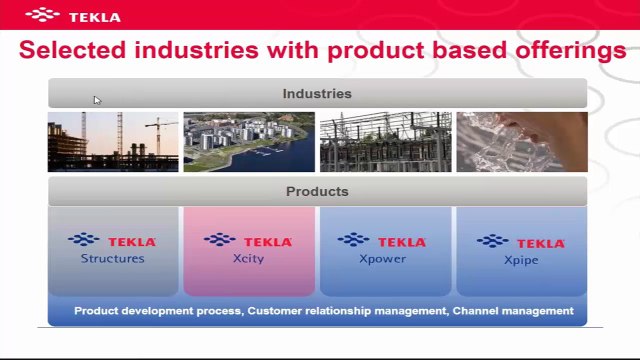 TEKLA

Selected industries with product based offerings

Industries

Products

TEKLA
Structures

TEKLA
Xcity

TEKLA
Xpower

TEKLA
Xpipe

Product development process, Customer relationship management, Channel management